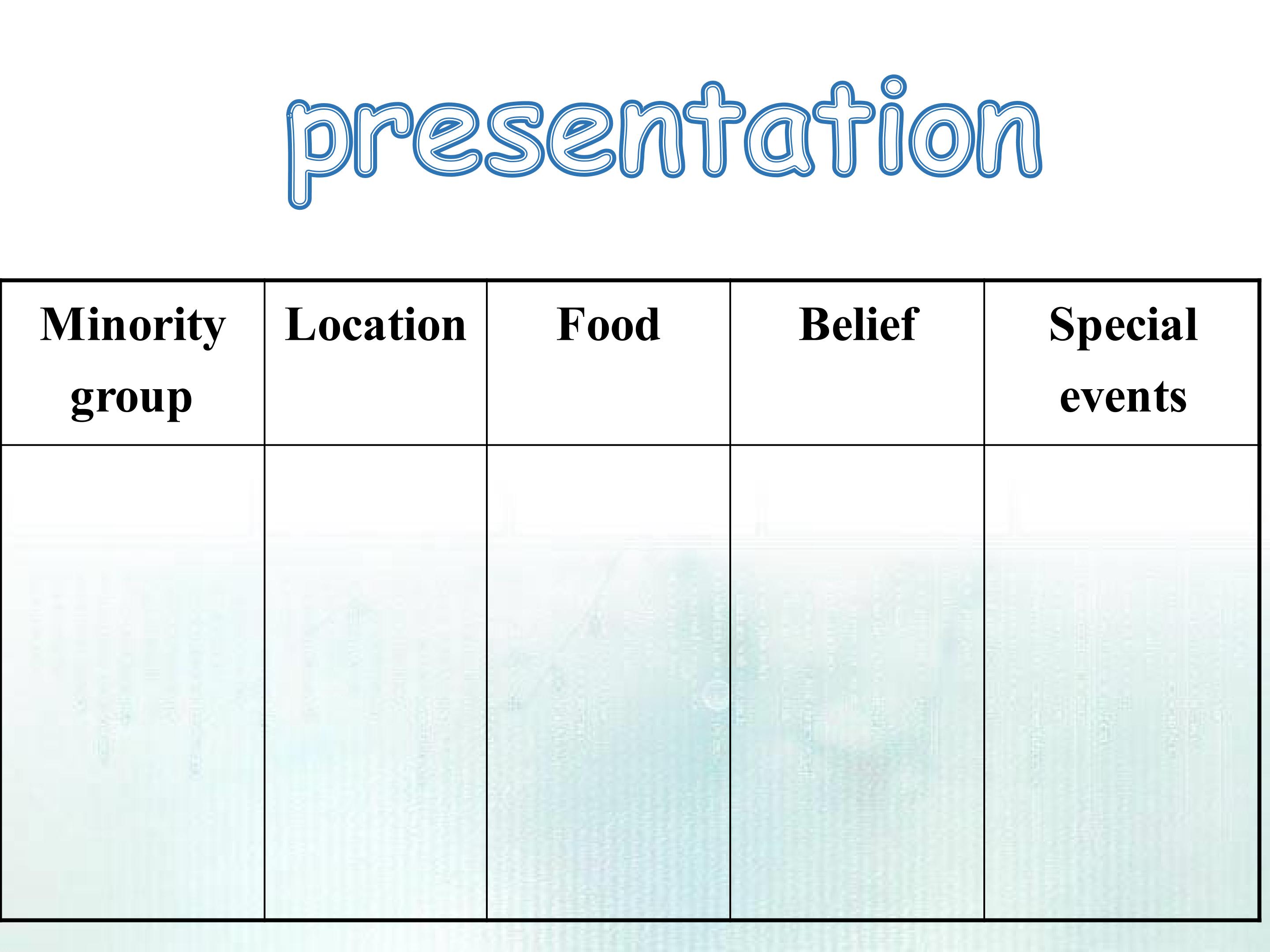 presentation

| Minority group | Location | Food | Belief | Special events |
|---|---|---|---|---|
| | | | | |